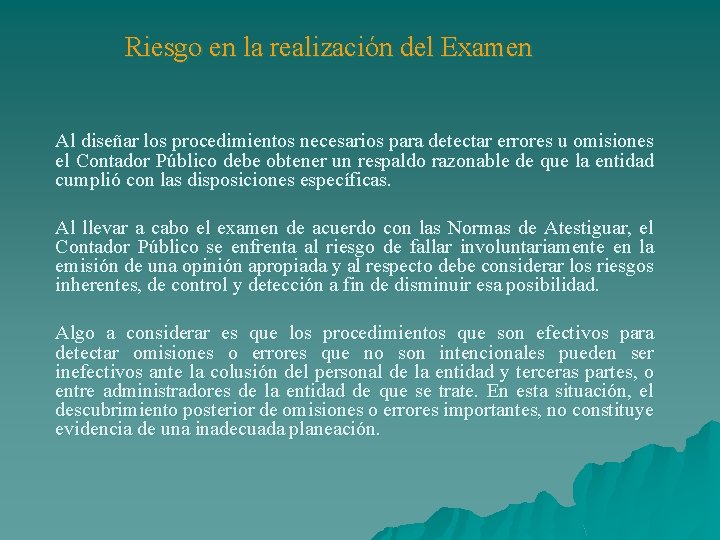 Riesgo en la realización del Examen

Al diseñar los procedimientos necesarios para detectar errores u omisiones el Contador Público debe obtener un respaldo razonable de que la entidad cumplió con las disposiciones específicas.

Al llevar a cabo el examen de acuerdo con las Normas de Atestiguar, el Contador Público se enfrenta al riesgo de fallar involuntariamente en la emisión de una opinión apropiada y al respecto debe considerar los riesgos inherentes, de control y detección a fin de disminuir esa posibilidad.

Algo a considerar es que los procedimientos que son efectivos para detectar omisiones o errores que no son intencionales pueden ser inefectivos ante la colusión del personal de la entidad y terceras partes, o entre administradores de la entidad de que se trate. En esta situación, el descubrimiento posterior de omisiones o errores importantes, no constituye evidencia de una inadecuada planeación.